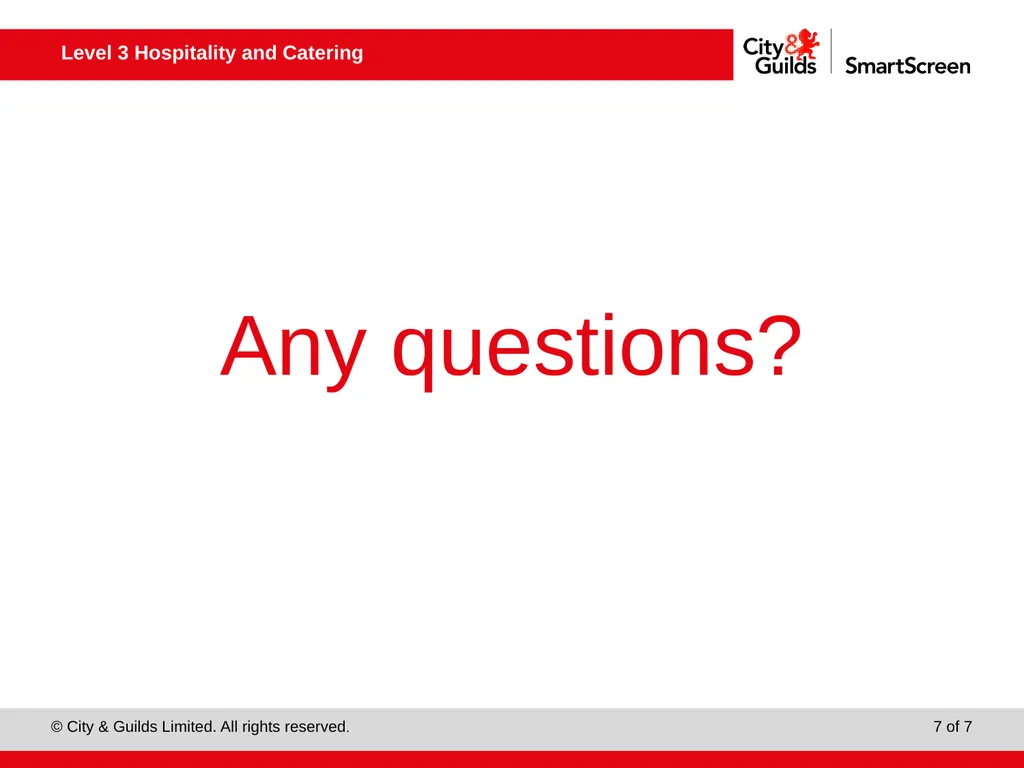 Level 3 Hospitality and Catering

City & Guilds SmartScreen

Any questions?

© City & Guilds Limited. All rights reserved.

7 of 7